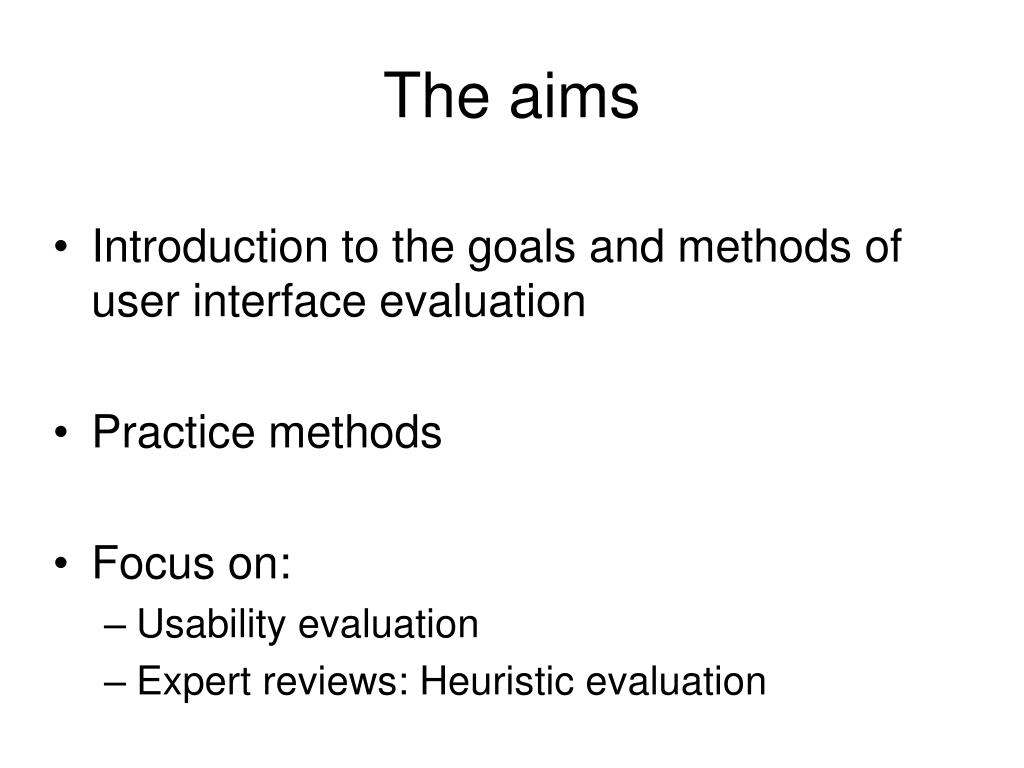 The aims

• Introduction to the goals and methods of user interface evaluation

• Practice methods

• Focus on:
– Usability evaluation
– Expert reviews: Heuristic evaluation